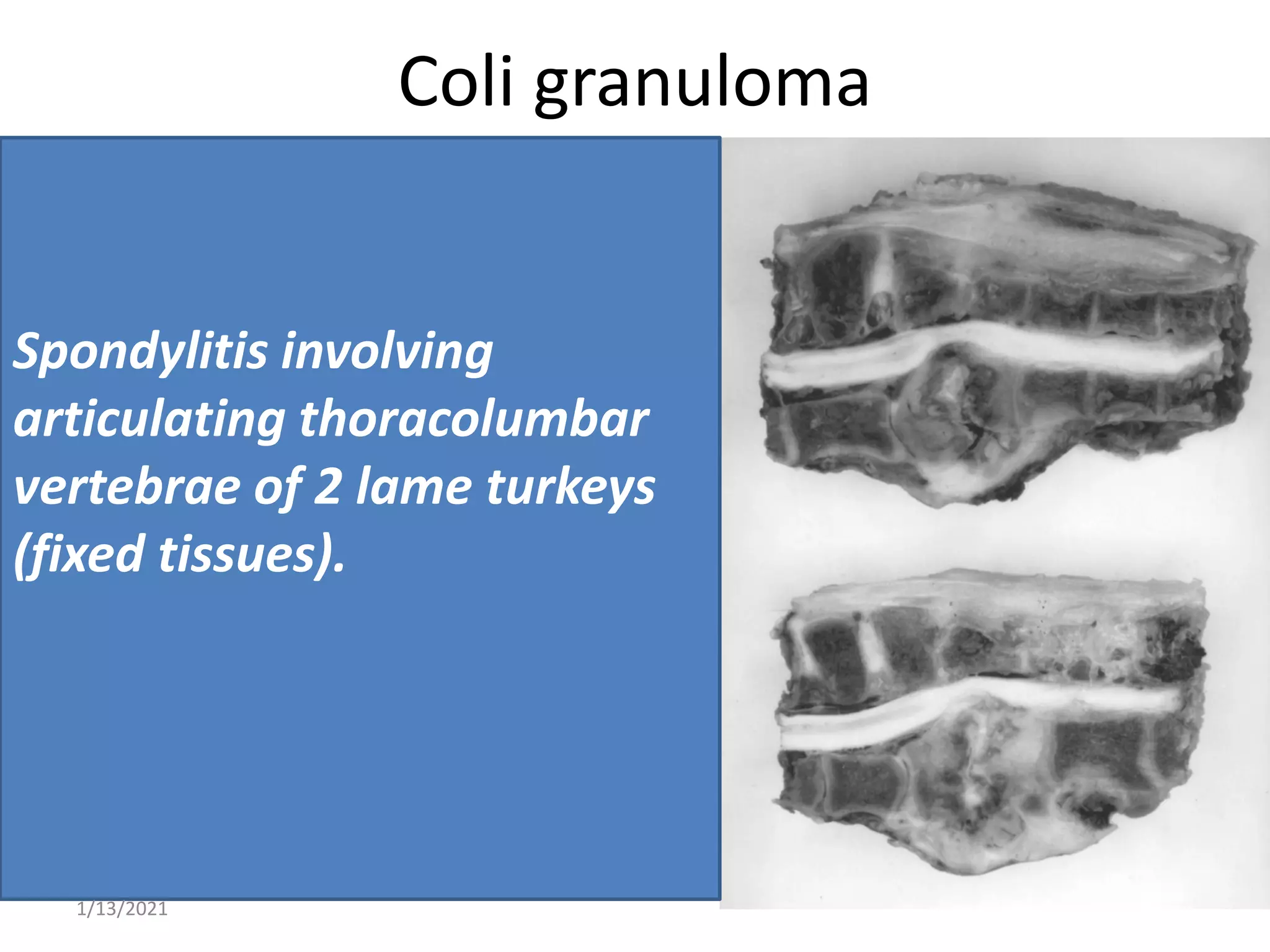 Coli granuloma

Spondylitis involving articulating thoracolumbar vertebrae of 2 lame turkeys (fixed tissues).

1/13/2021